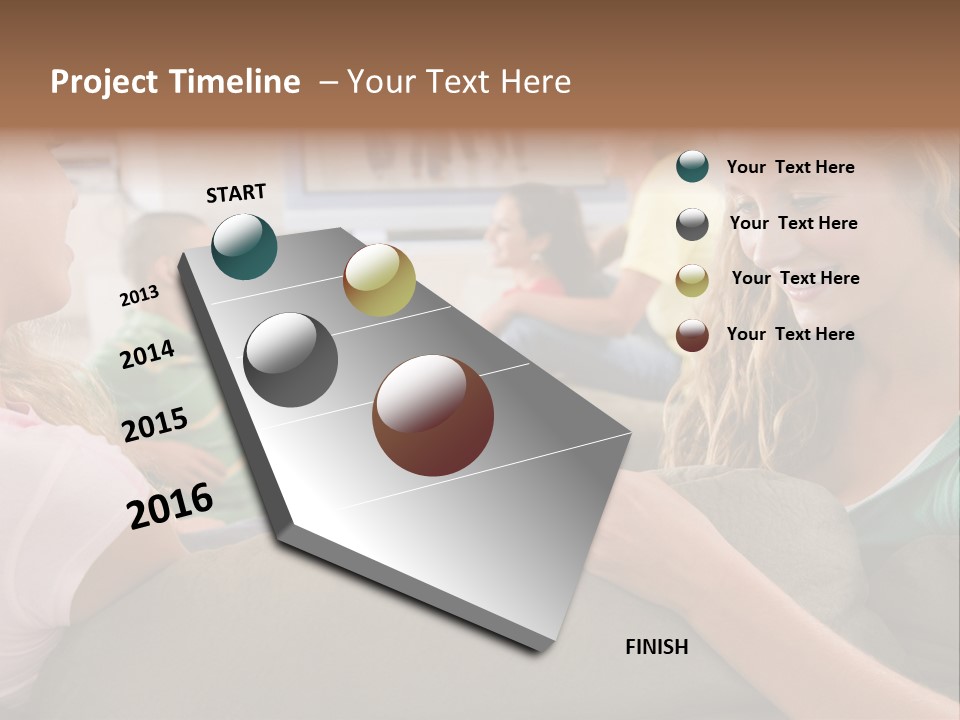 Project Timeline – Your Text Here

START

2013

2014

2015

2016

FINISH

Your Text Here

Your Text Here

Your Text Here

Your Text Here